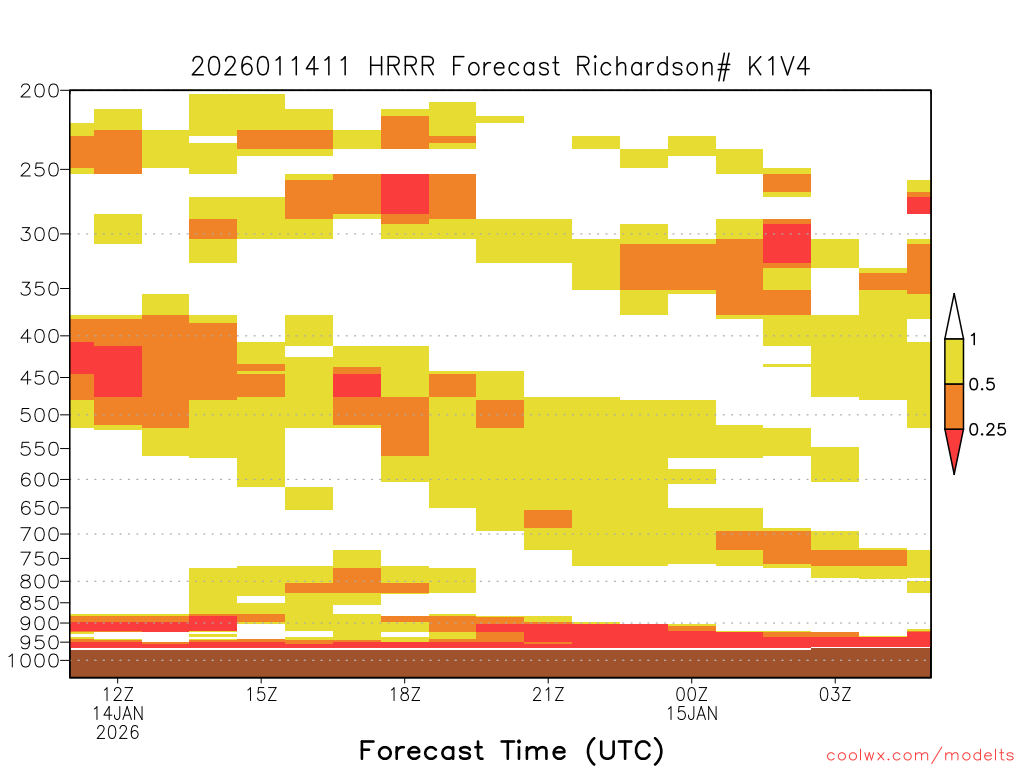 2026011411 HRRR Forecast Richardson# K1V4

200
250
300
350
400
450
500
550
600
650
700
750
800
850
900
950
1000

1
0.5
0.25

12Z
14JAN
2026
15Z
18Z
21Z
00Z
15JAN
03Z

Forecast Time (UTC)

coolwx.com/modelts